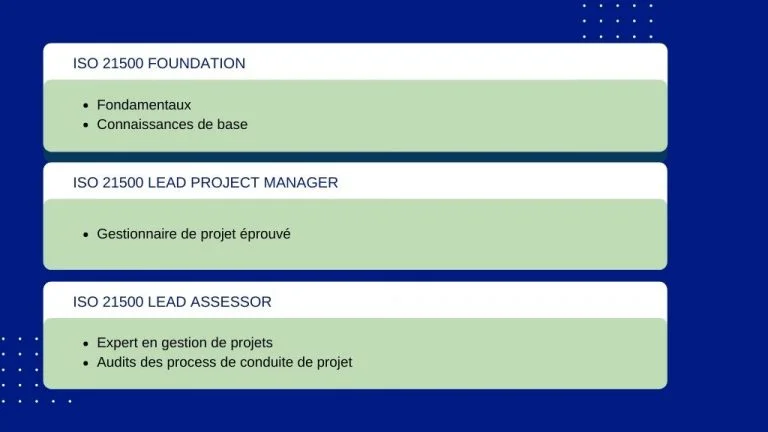 ISO 21500 FOUNDATION

- Fondamentaux
- Connaissances de base

ISO 21500 LEAD PROJECT MANAGER

- Gestionnaire de projet éprouvé

ISO 21500 LEAD ASSESSOR

- Expert en gestion de projets
- Audits des process de conduite de projet